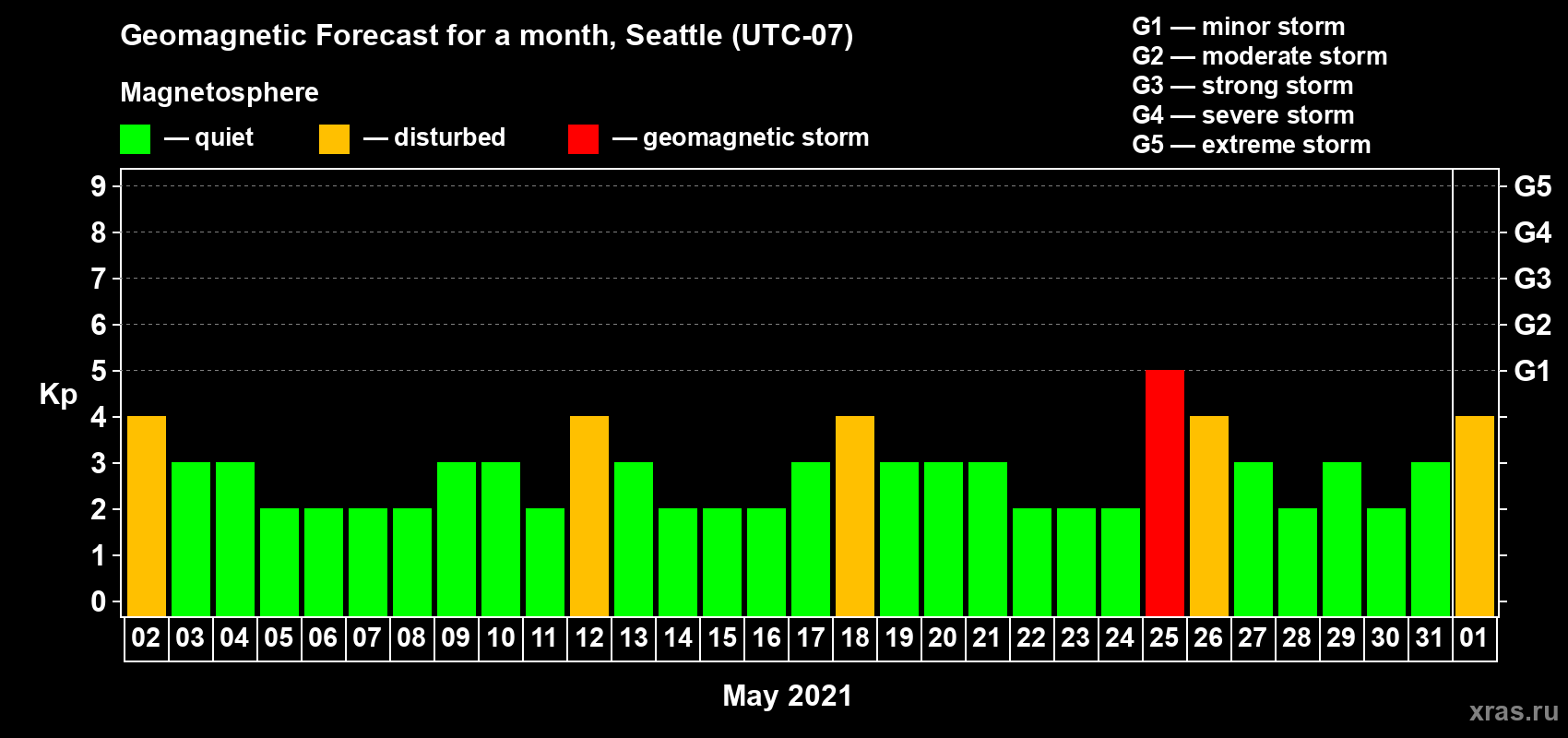 Geomagnetic Forecast for a month, Seattle (UTC-07)

Magnetosphere

— quiet — disturbed — geomagnetic storm

G1 — minor storm
G2 — moderate storm
G3 — strong storm
G4 — severe storm
G5 — extreme storm

Kp

9
8
7
6
5
4
3
2
1
0

G5
G4
G3
G2
G1

02 03 04 05 06 07 08 09 10 11 12 13 14 15 16 17 18 19 20 21 22 23 24 25 26 27 28 29 30 31 01

May 2021

xras.ru